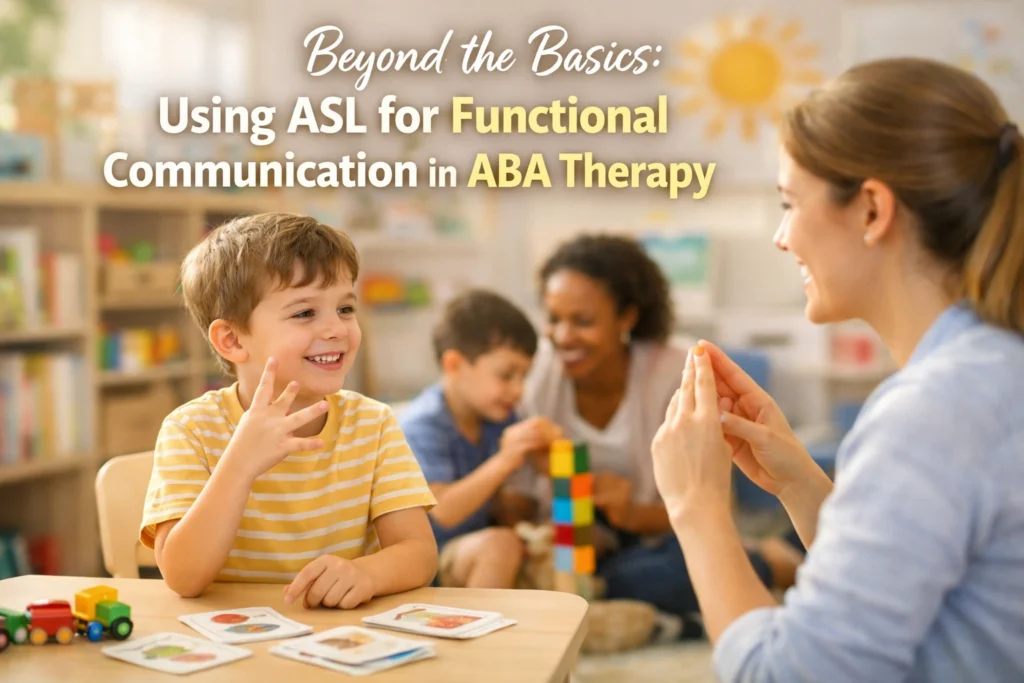 Beyond the Basics:
Using ASL for Functional Communication in ABA Therapy